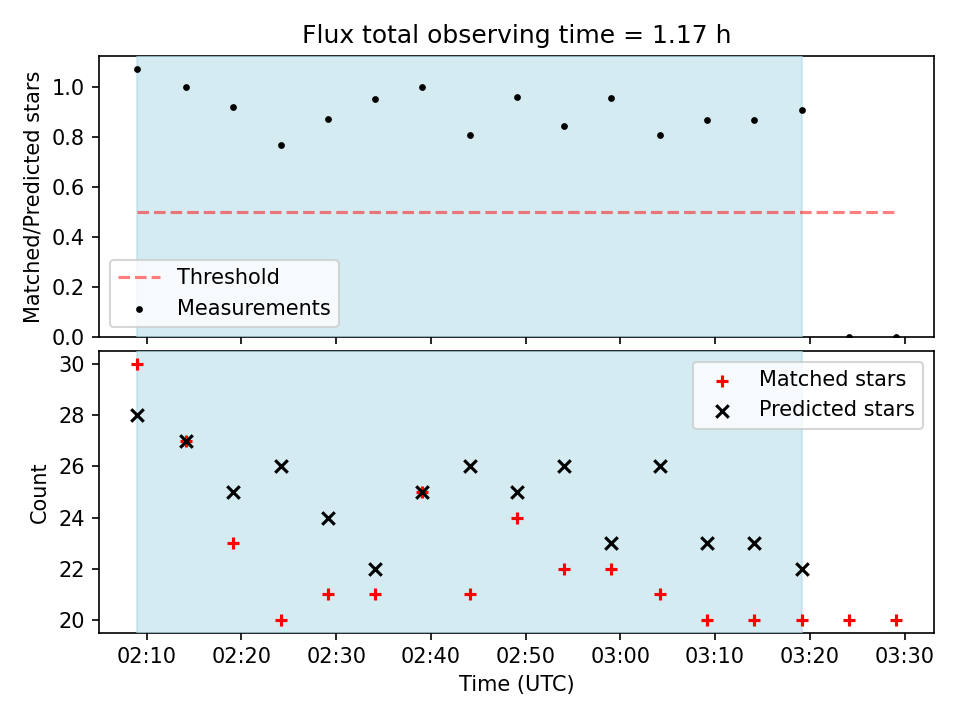 Flux total observing time = 1.17 h

Matched/Predicted stars

1.0
0.8
0.6
0.4
0.2
0.0

Threshold
Measurements

Count

30
28
26
24
22
20

Matched stars
Predicted stars

02:10 02:20 02:30 02:40 02:50 03:00 03:10 03:20 03:30

Time (UTC)